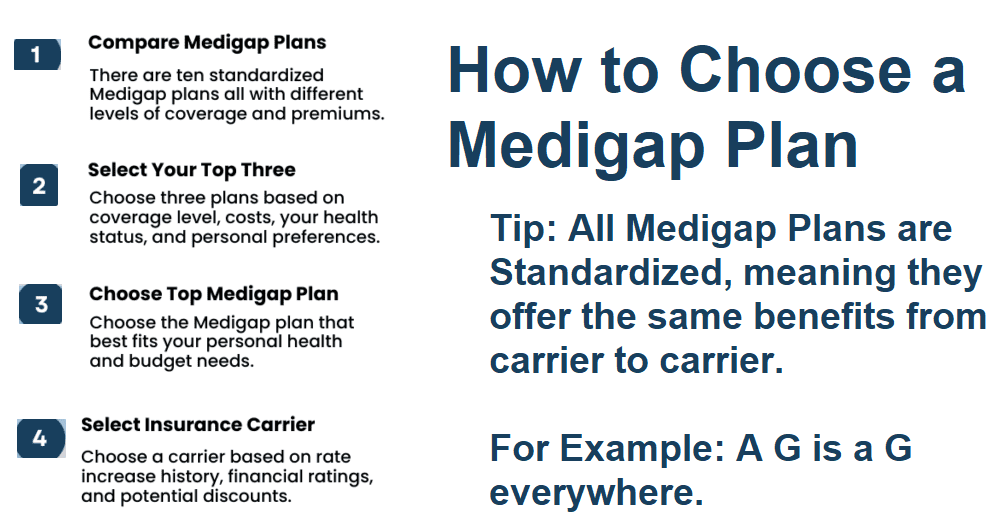 1 Compare Medigap Plans

There are ten standardized Medigap plans all with different levels of coverage and premiums.

2 Select Your Top Three

Choose three plans based on coverage level, costs, your health status, and personal preferences.

3 Choose Top Medigap Plan

Choose the Medigap plan that best fits your personal health and budget needs.

4 Select Insurance Carrier

Choose a carrier based on rate increase history, financial ratings, and potential discounts.

How to Choose a Medigap Plan

Tip: All Medigap Plans are Standardized, meaning they offer the same benefits from carrier to carrier.

For Example: A G is a G everywhere.